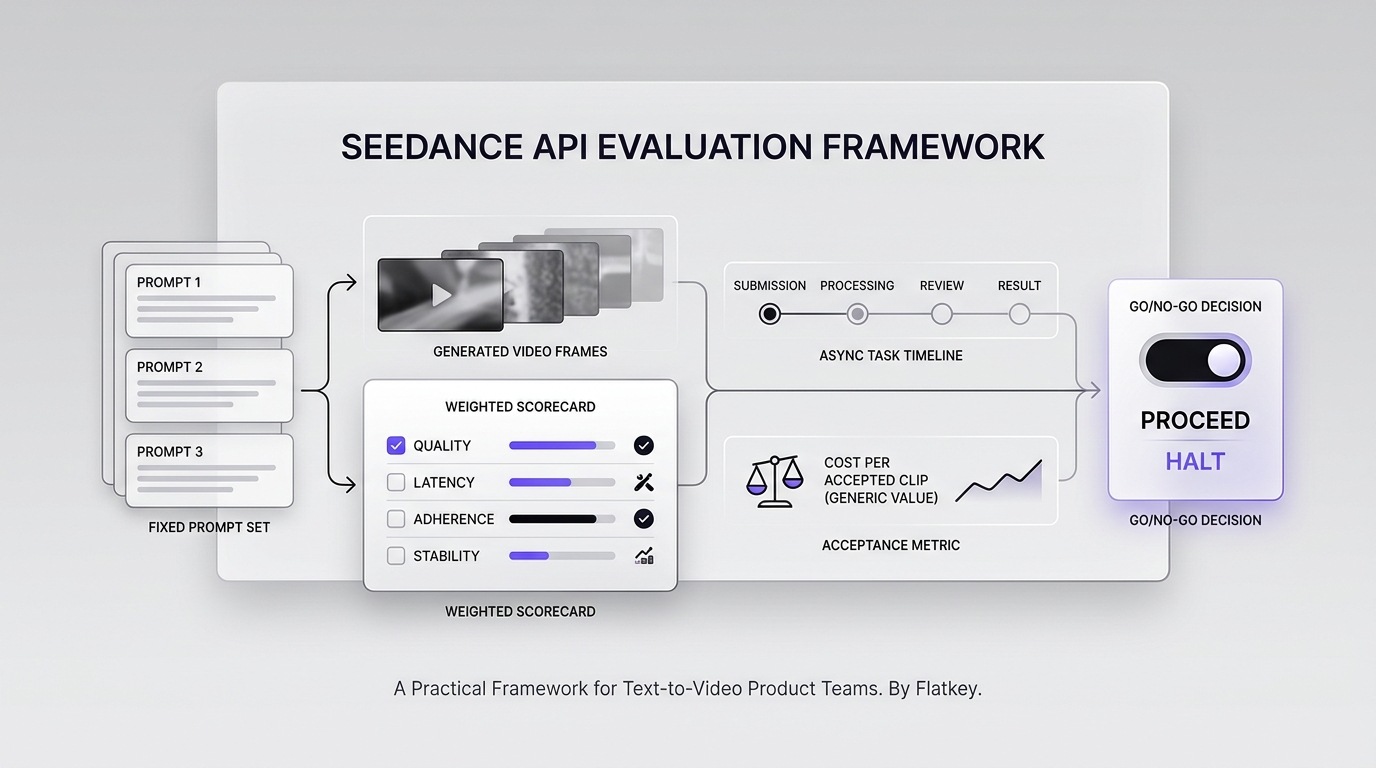 SEEDANCE API EVALUATION FRAMEWORK

PROMPT 1

PROMPT 2

PROMPT 3

FIXED PROMPT SET

GENERATED VIDEO FRAMES

WEIGHTED SCORECARD

QUALITY

LATENCY

ADHERENCE

STABILITY

WEIGHTED SCORECARD

SUBMISSION PROCESSING REVIEW RESULT

ASYNC TASK TIMELINE

COST PER ACCEPTED CLIP (GENERIC VALUE)

ACCEPTANCE METRIC

GO/NO-GO DECISION

PROCEED

HALT

GO/NO-GO DECISION

A Practical Framework for Text-to-Video Product Teams. By Flatkey.